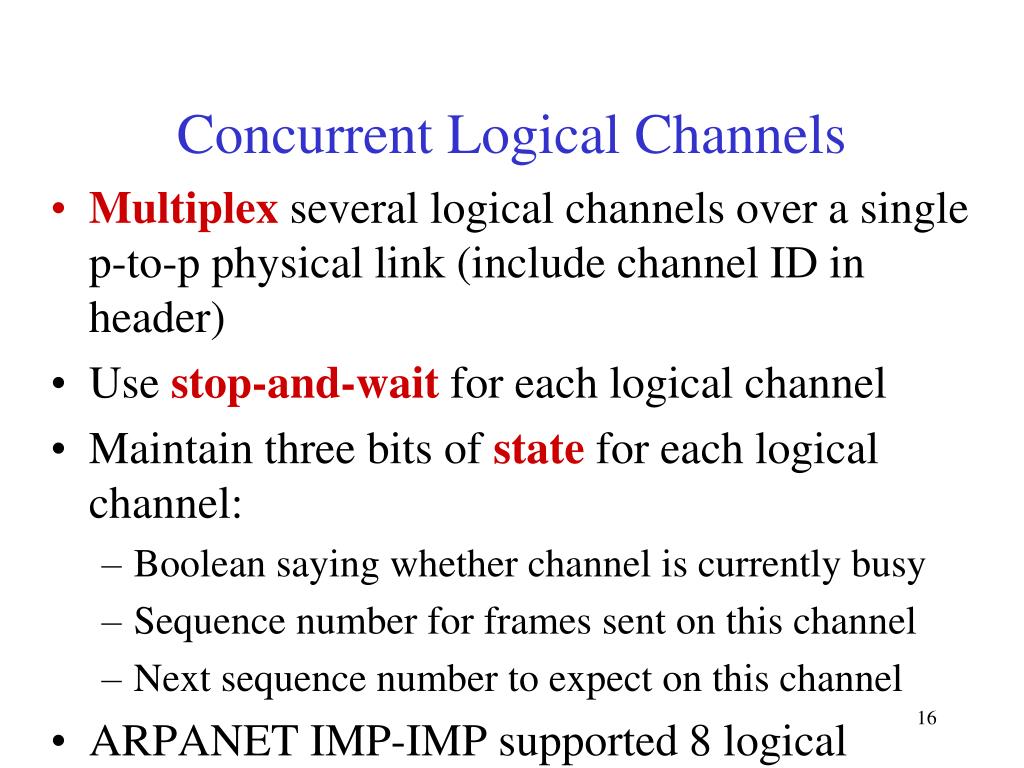 Concurrent Logical Channels

• Multiplex several logical channels over a single p-to-p physical link (include channel ID in header)
• Use stop-and-wait for each logical channel
• Maintain three bits of state for each logical channel:
– Boolean saying whether channel is currently busy
– Sequence number for frames sent on this channel
– Next sequence number to expect on this channel
• ARPANET IMP-IMP supported 8 logical

16